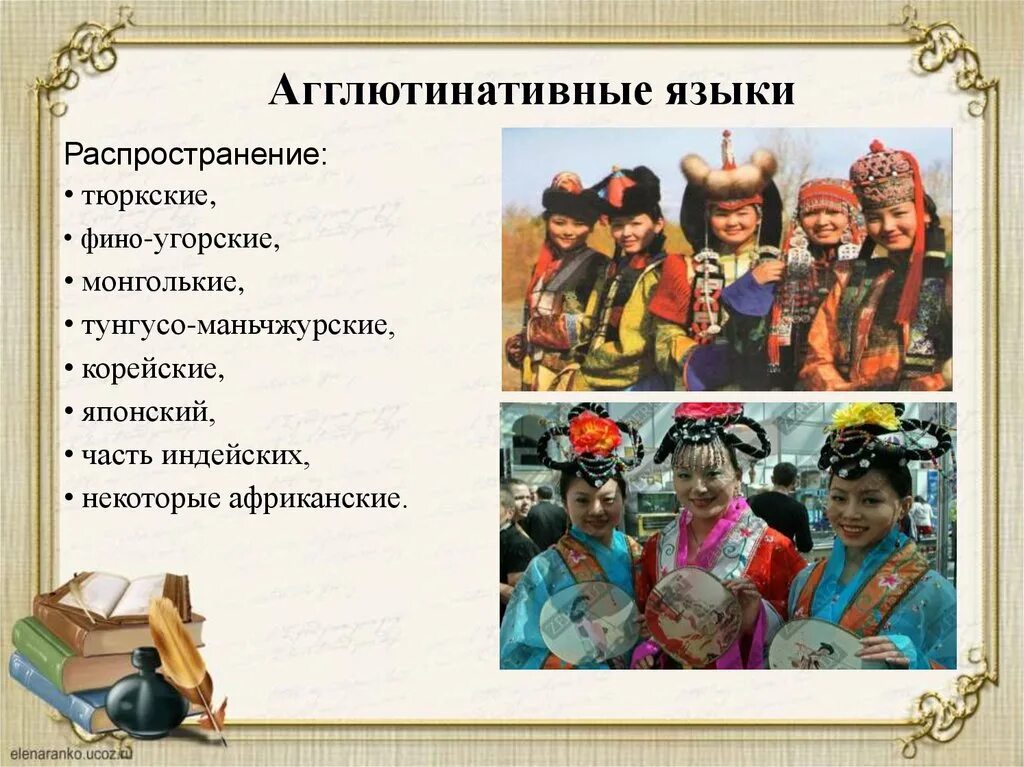 Агглютинативные языки

Распространение:
• тюркские,
• фино-угорские,
• монголькие,
• тунгусо-маньчжурские,
• корейские,
• японский,
• часть индейских,
• некоторые африканские.

elenaranko.ucoz.ru